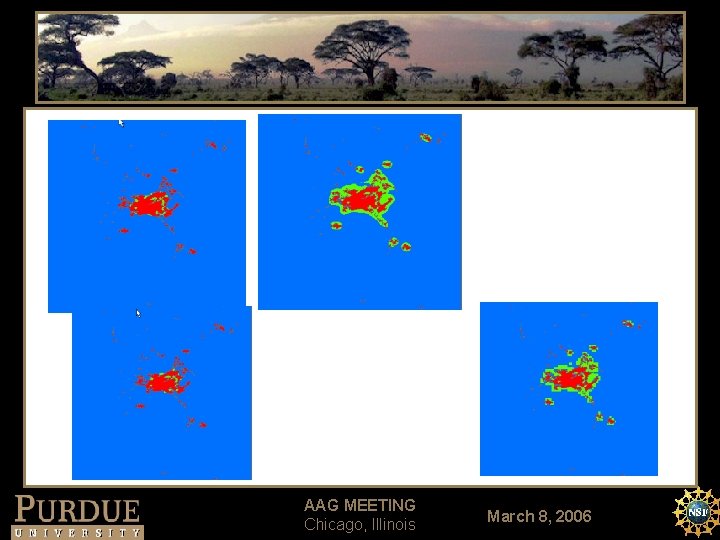 PURDUE
UNIVERSITY

AAG MEETING
Chicago, Illinois

March 8, 2006

NSF